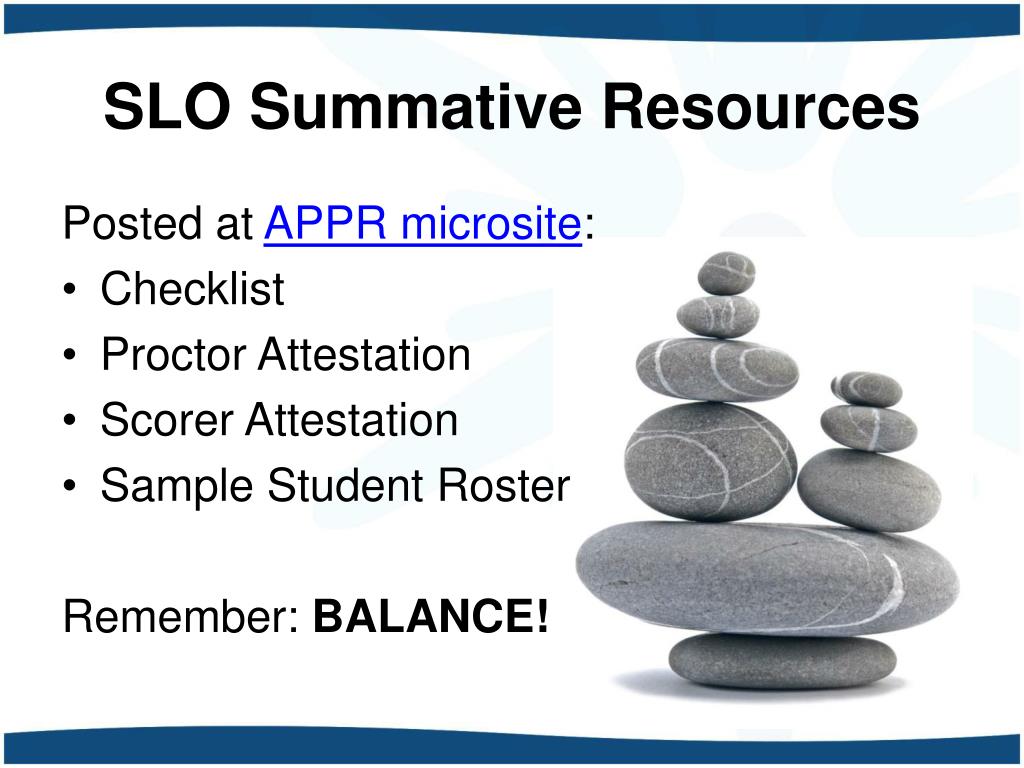 SLO Summative Resources

Posted at APPR microsite:
• Checklist
• Proctor Attestation
• Scorer Attestation
• Sample Student Roster

Remember: BALANCE!